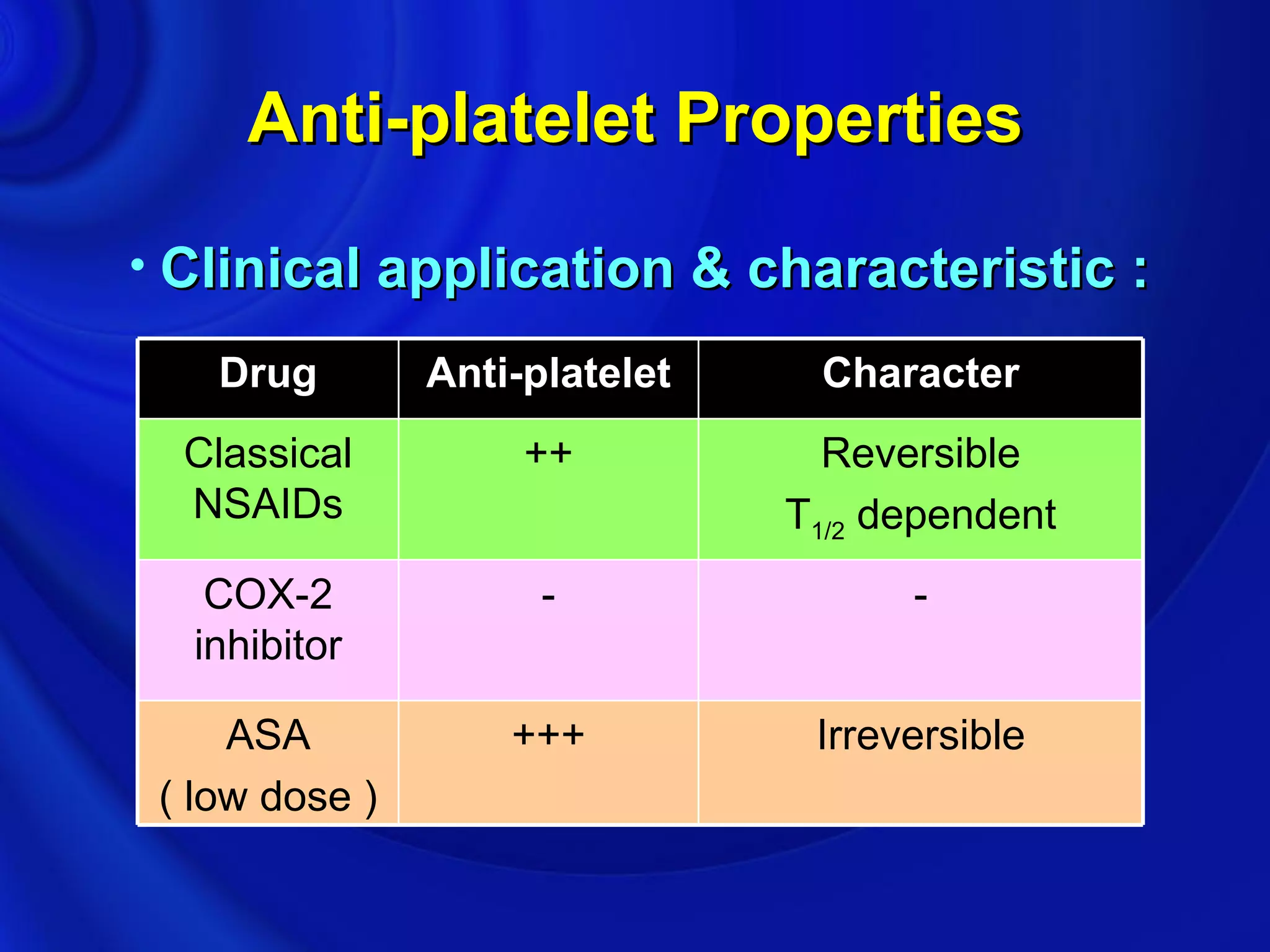 Anti-platelet Properties

• Clinical application & characteristic :

| Drug | Anti-platelet | Character |
|---|---|---|
| Classical NSAIDs | ++ | Reversible $T_{1/2}$ dependent |
| COX-2 inhibitor | - | - |
| ASA ( low dose ) | +++ | Irreversible |